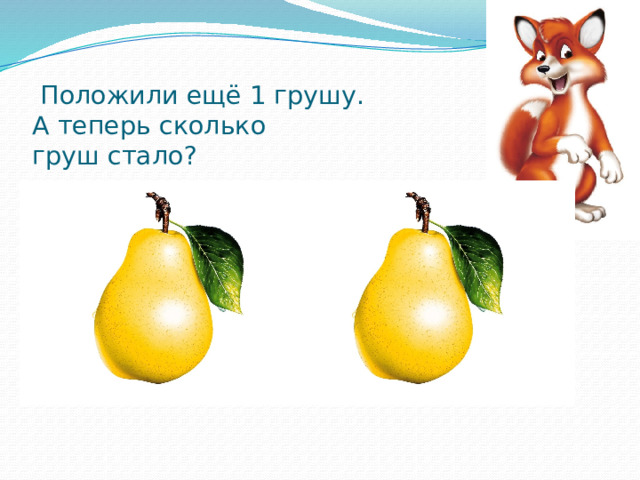 Положили ещё 1 грушу. А теперь сколько груш стало?